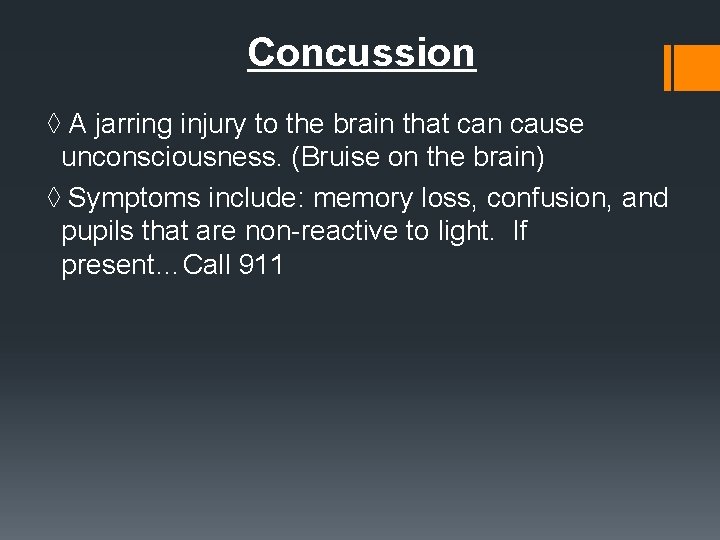 Concussion

◊ A jarring injury to the brain that can cause unconsciousness. (Bruise on the brain)

◊ Symptoms include: memory loss, confusion, and pupils that are non-reactive to light. If present…Call 911